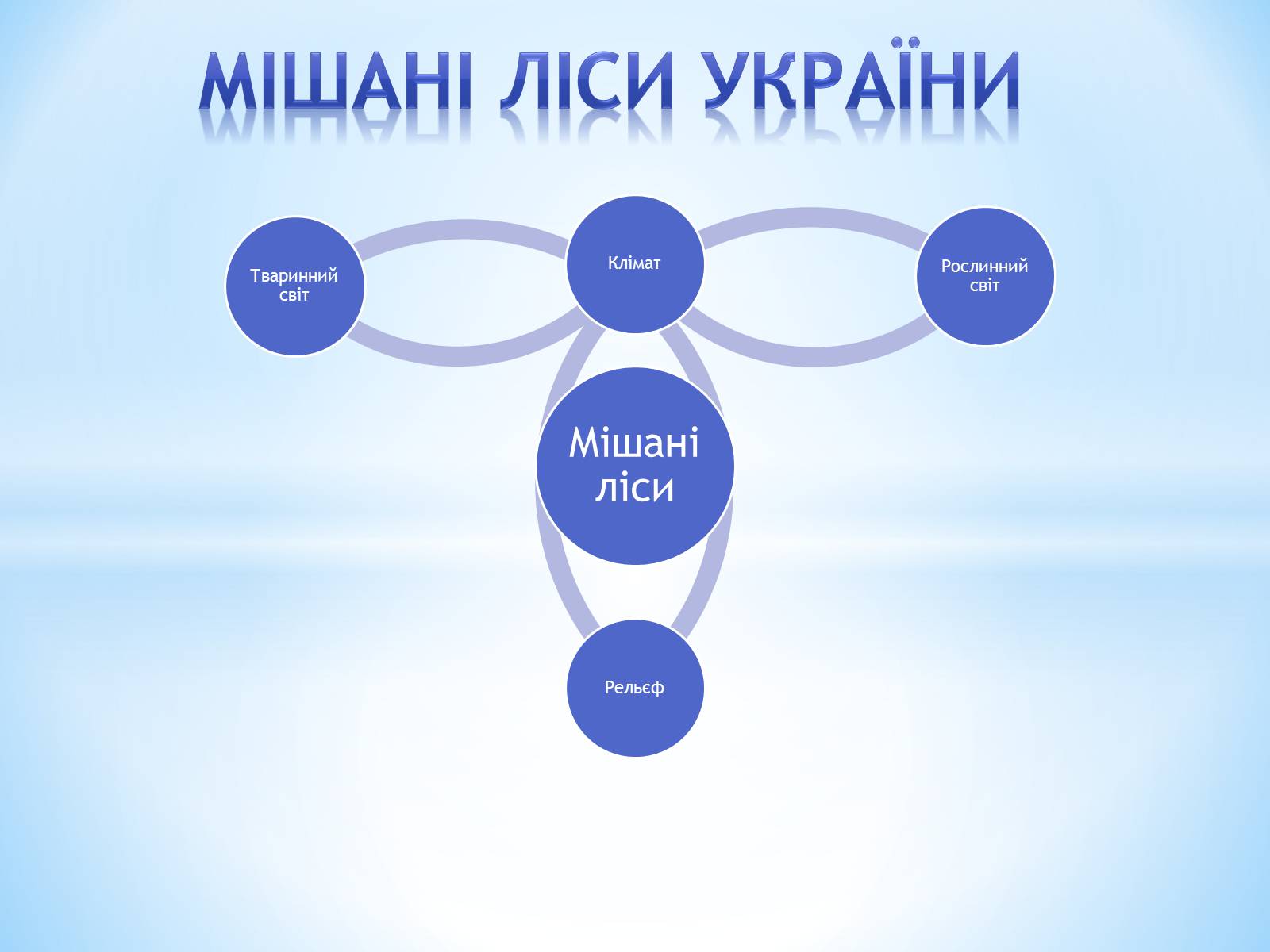 МІШАНІ ЛІСИ УКРАЇНИ

Тваринний світ

Клімат

Рослинний світ

Мішані ліси

Рельєф